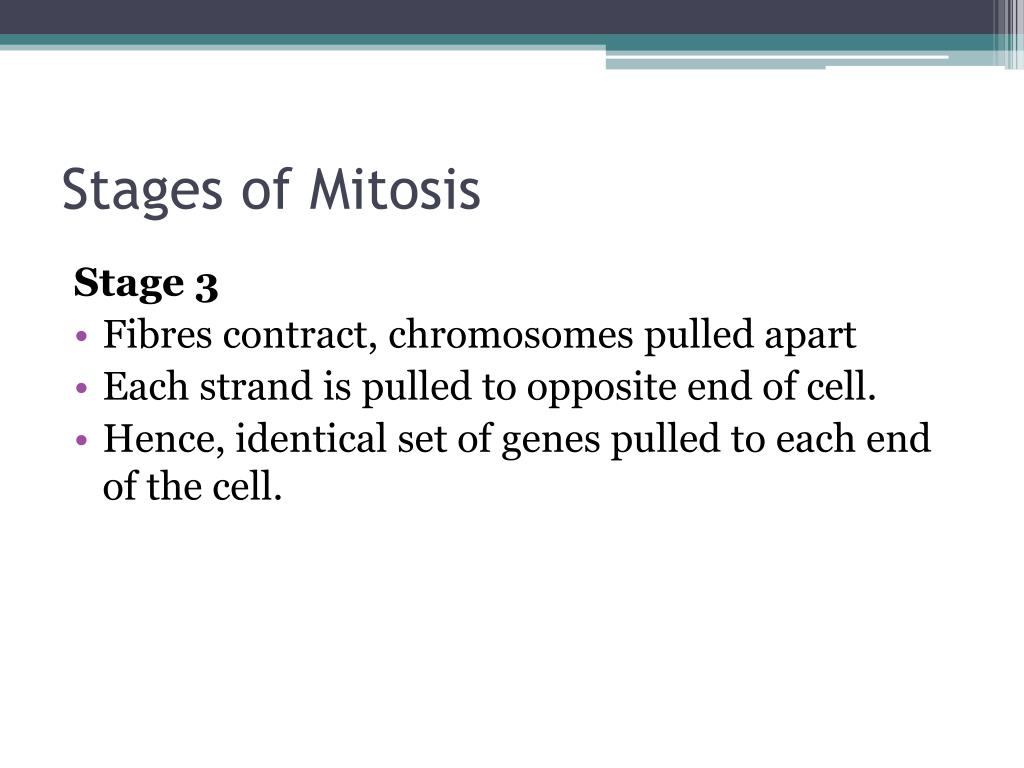 Stages of Mitosis

Stage 3
• Fibres contract, chromosomes pulled apart
• Each strand is pulled to opposite end of cell.
• Hence, identical set of genes pulled to each end of the cell.